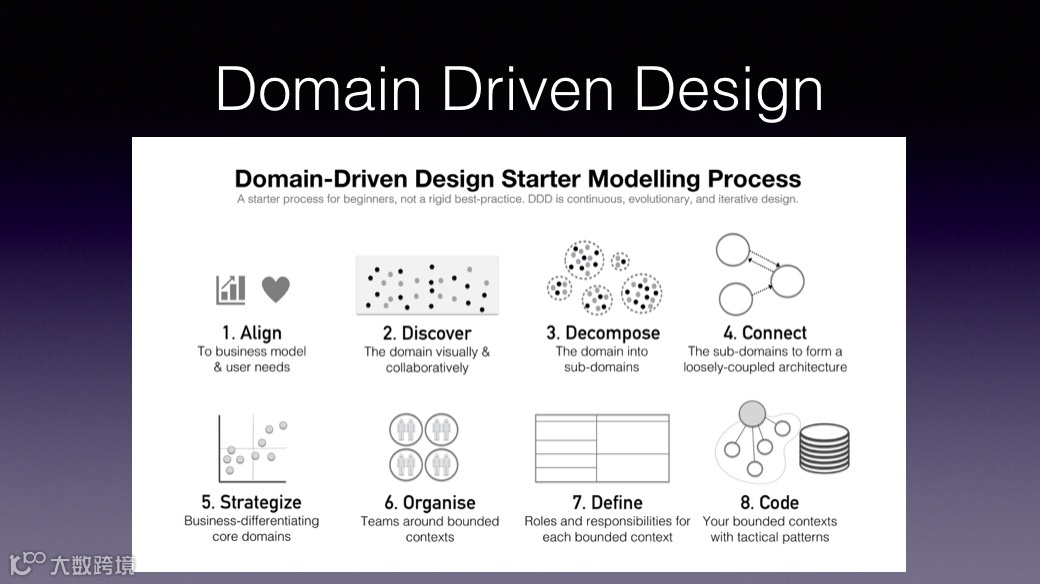 Domain Driven Design

Domain-Driven Design Starter Modelling Process

A starter process for beginners, not a rigid best-practice. DDD is continuous, evolutionary, and iterative design.

1. Align
To business model & user needs

2. Discover
The domain visually & collaboratively

3. Decompose
The domain into sub-domains

4. Connect
The sub-domains to form a loosely-coupled architecture

5. Strategize
Business-differentiating core domains

6. Organise
Teams around bounded contexts

7. Define
Roles and responsibilities for each bounded context

8. Code
Your bounded contexts with tactical patterns

大数跨境